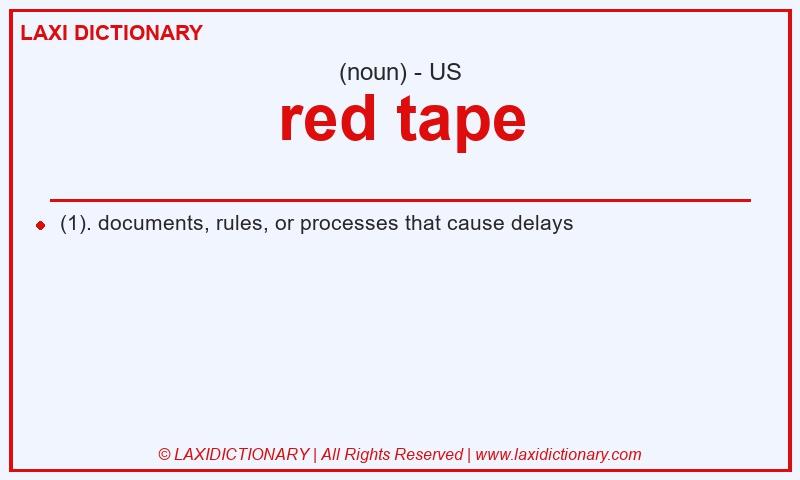 LAXI DICTIONARY

(noun) - US

red tape

(1). documents, rules, or processes that cause delays

© LAXIDICTIONARY | All Rights Reserved | www.laxidictionary.com